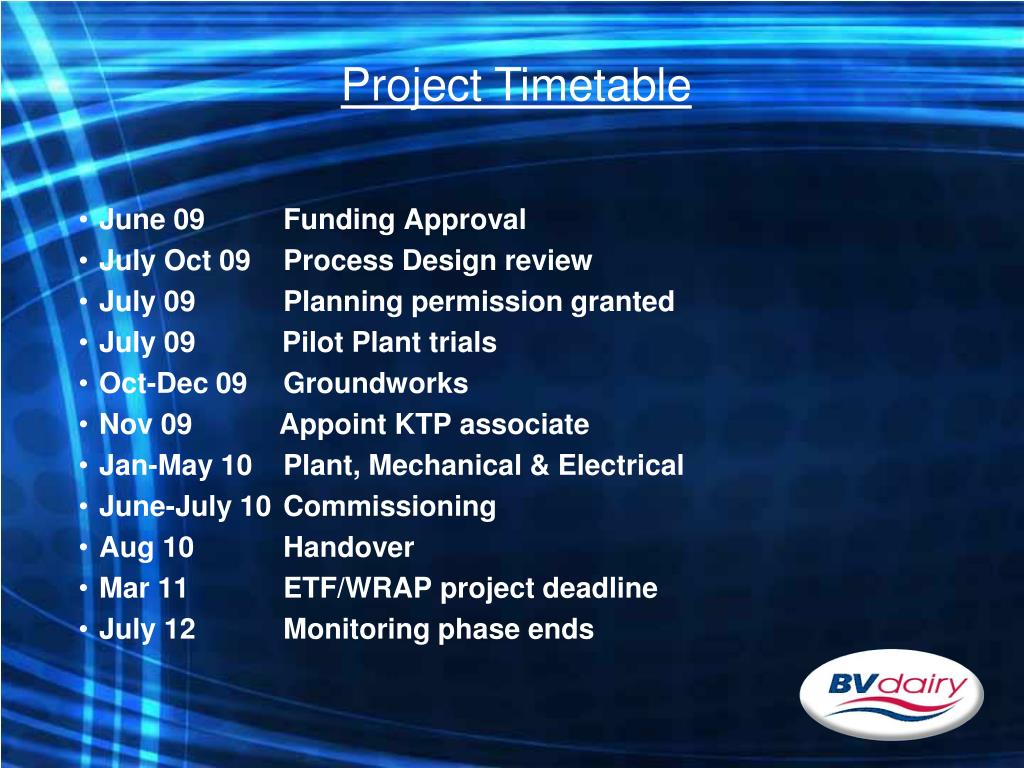 Project Timetable

• June 09 Funding Approval
• July Oct 09 Process Design review
• July 09 Planning permission granted
• July 09 Pilot Plant trials
• Oct-Dec 09 Groundworks
• Nov 09 Appoint KTP associate
• Jan-May 10 Plant, Mechanical & Electrical
• June-July 10 Commissioning
• Aug 10 Handover
• Mar 11 ETF/WRAP project deadline
• July 12 Monitoring phase ends

BVdairy